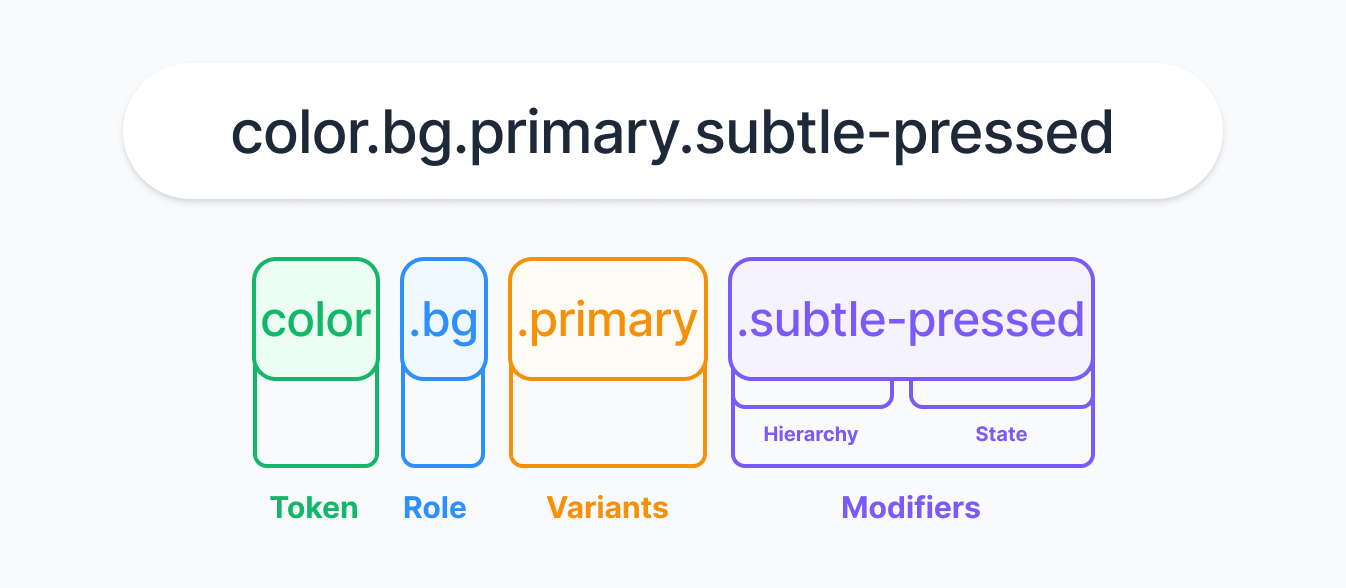 color.bg.primary.subtle-pressed

color .bg .primary .subtle-pressed

Hierarchy State

Token Role Variants Modifiers